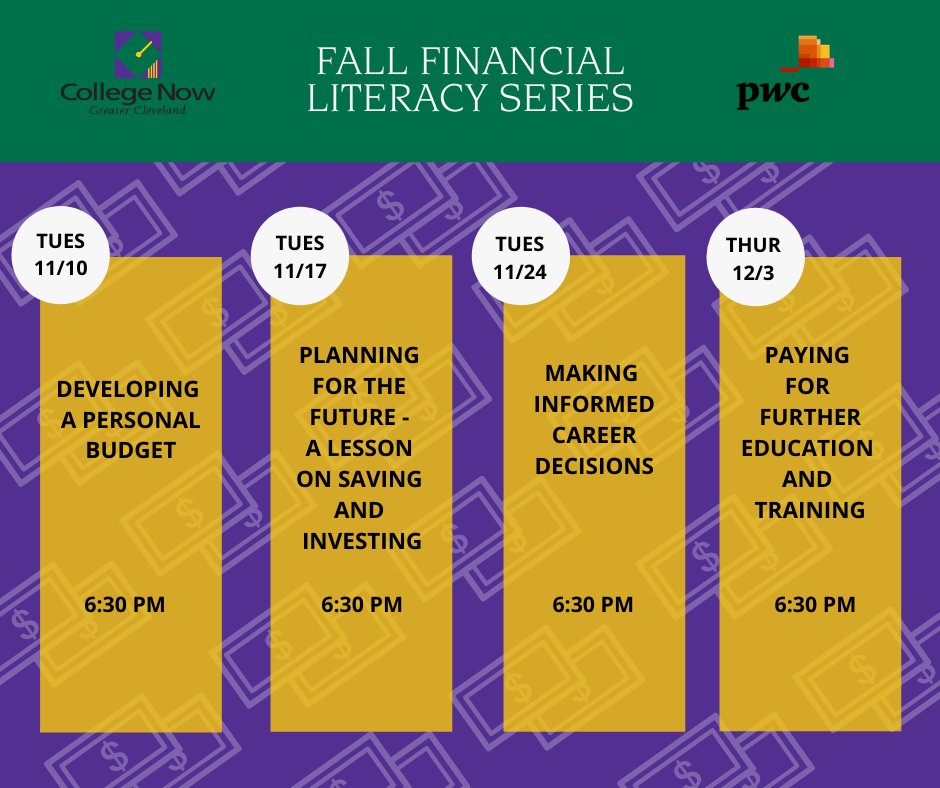 College Now
Greater Cleveland

FALL FINANCIAL LITERACY SERIES

pwc

TUES 11/10

DEVELOPING A PERSONAL BUDGET

6:30 PM

TUES 11/17

PLANNING FOR THE FUTURE - A LESSON ON SAVING AND INVESTING

6:30 PM

TUES 11/24

MAKING INFORMED CAREER DECISIONS

6:30 PM

THUR 12/3

PAYING FOR FURTHER EDUCATION AND TRAINING

6:30 PM